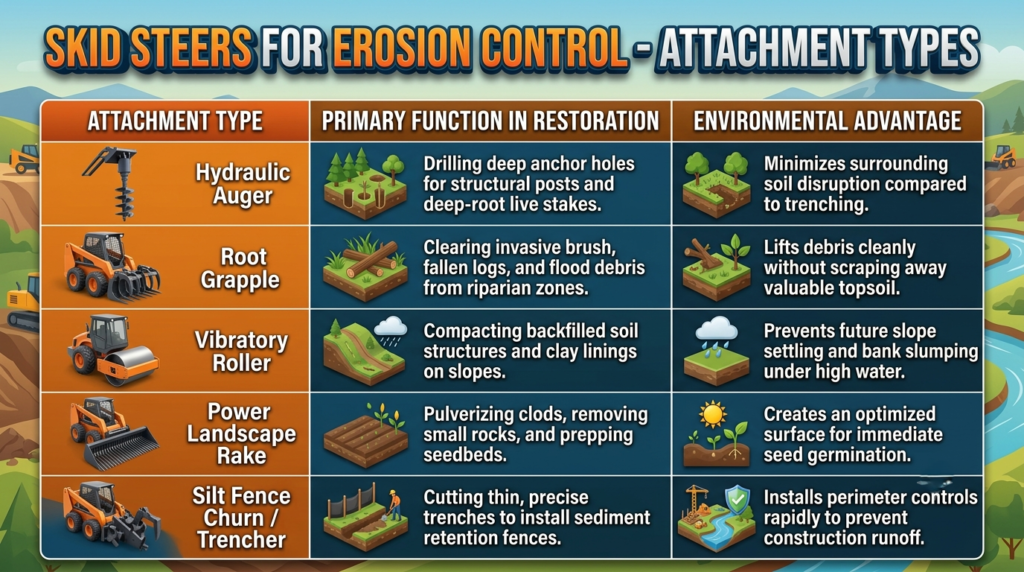 SKID STEERS FOR EROSION CONTROL - ATTACHMENT TYPES

| ATTACHMENT TYPE | PRIMARY FUNCTION IN RESTORATION | ENVIRONMENTAL ADVANTAGE |
|---|---|---|
| Hydraulic Auger | Drilling deep anchor holes for structural posts and deep-root live stakes. | Minimizes surrounding soil disruption compared to trenching. |
| Root Grapple | Clearing invasive brush, fallen logs, and flood debris from riparian zones. | Lifts debris cleanly without scraping away valuable topsoil. |
| Vibratory Roller | Compacting backfilled soil structures and clay linings on slopes. | Prevents future slope settling and bank slumping under high water. |
| Power Landscape Rake | Pulverizing clods, removing small rocks, and prepping seedbeds. | Creates an optimized surface for immediate seed germination. |
| Silt Fence Churn / Trencher | Cutting thin, precise trenches to install sediment retention fences. | Installs perimeter controls rapidly to prevent construction runoff. |